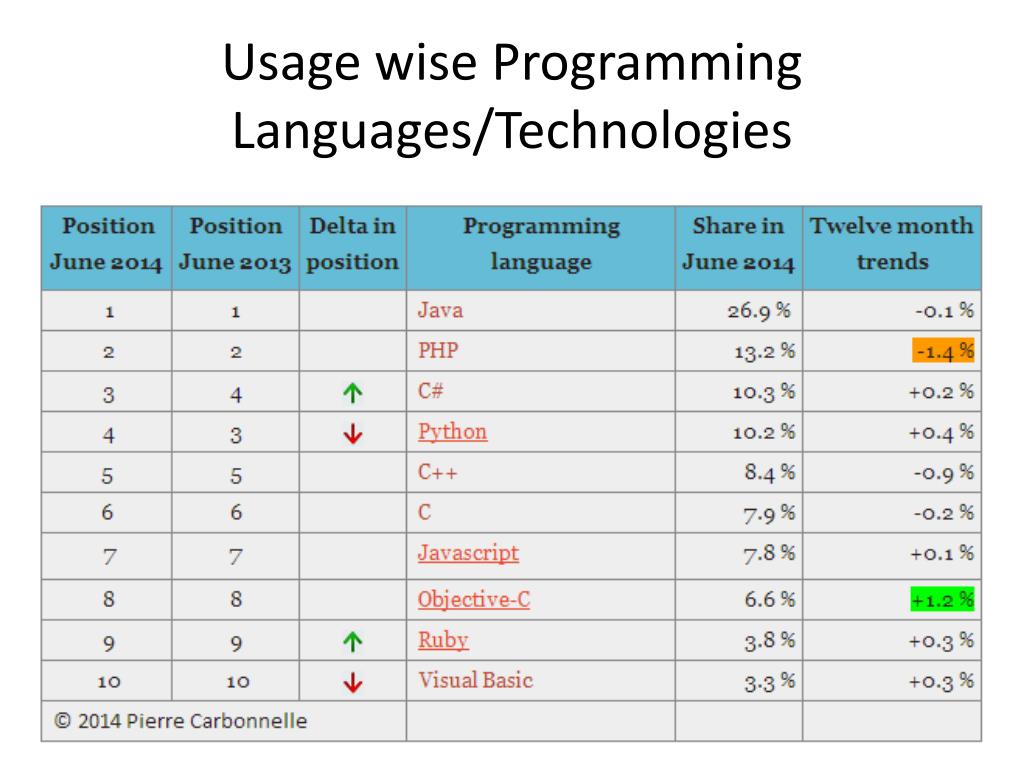 Usage wise Programming Languages/Technologies

| Position June 2014 | Position June 2013 | Delta in position | Programming language | Share in June 2014 | Twelve month trends |
|---|---|---|---|---|---|
| 1 | 1 | | Java | 26.9 % | -0.1 % |
| 2 | 2 | | PHP | 13.2 % | -1.4 % |
| 3 | 4 | ↑ | C# | 10.3 % | +0.2 % |
| 4 | 3 | ↓ | Python | 10.2 % | +0.4 % |
| 5 | 5 | | C++ | 8.4 % | -0.9 % |
| 6 | 6 | | C | 7.9 % | -0.2 % |
| 7 | 7 | | Javascript | 7.8 % | +0.1 % |
| 8 | 8 | | Objective-C | 6.6 % | +1.2 % |
| 9 | 9 | ↑ | Ruby | 3.8 % | +0.3 % |
| 10 | 10 | ↓ | Visual Basic | 3.3 % | +0.3 % |
| © 2014 Pierre Carbonnelle | | | | | |